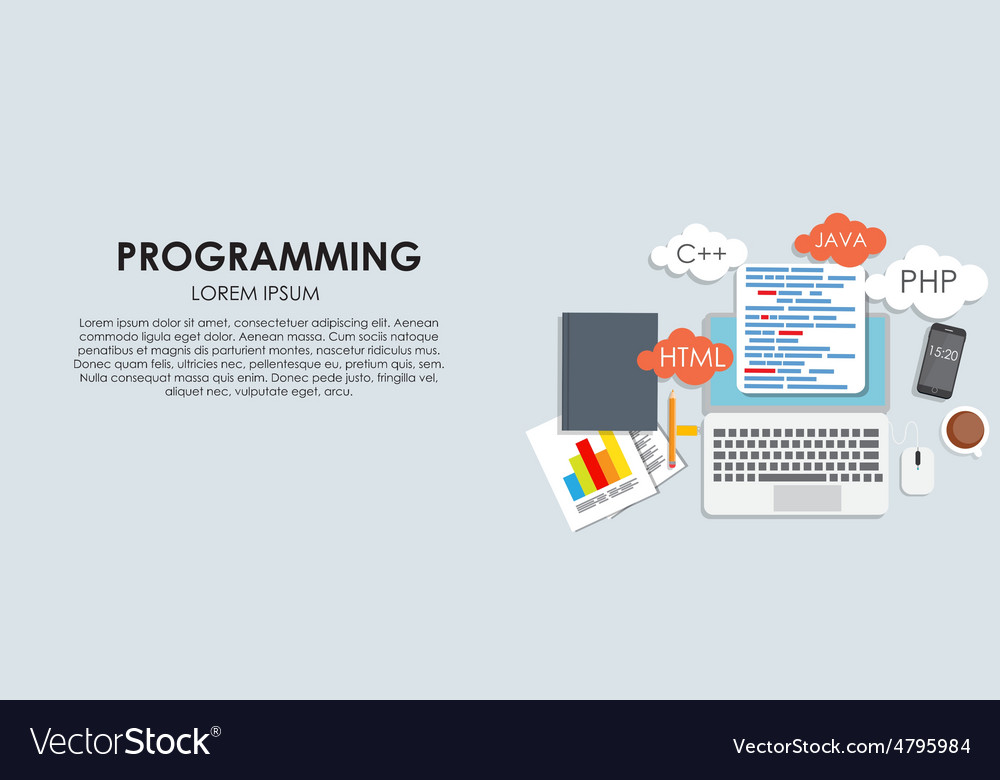 PROGRAMMING

LOREM IPSUM

Lorem ipsum dolor sit amet, consectetuer adipiscing elit. Aenean commodo ligula eget dolor. Aenean massa. Cum sociis natoque penatibus et magnis dis parturient montes, nascetur ridiculus mus. Donec quam felis, ultricies nec, pellentesque eu, pretium quis, sem. Nulla consequat massa quis enim. Donec pede justo, fringilla vel, aliquet nec, vulputate eget, arcu.

C++

JAVA

PHP

HTML

15:20

VectorStock®

VectorStock.com/4795984